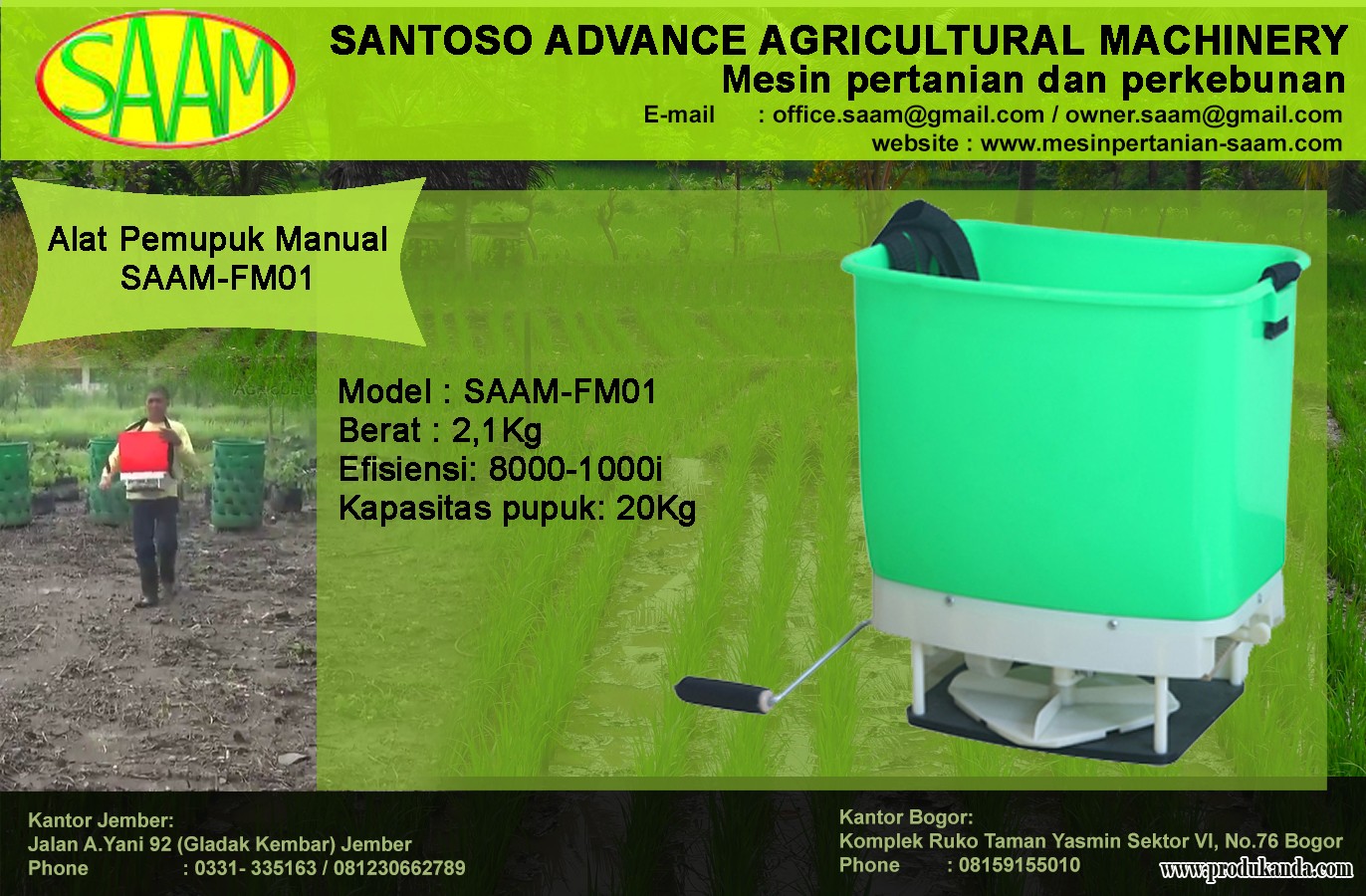 SAAM

SANTOSO ADVANCE AGRICULTURAL MACHINERY
Mesin pertanian dan perkebunan
E-mail : office.saam@gmail.com / owner.saam@gmail.com
website : www.mesinpertanian-saam.com

Alat Pemupuk Manual
SAAM-FM01

Model : SAAM-FM01
Berat : 2,1Kg
Efisiensi: 8000-1000i
Kapasitas pupuk: 20Kg

Kantor Jember:
Jalan A.Yani 92 (Gladak Kembar) Jember
Phone : 0331- 335163 / 081230662789

Kantor Bogor:
Komplek Ruko Taman Yasmin Sektor VI, No.76 Bogor
Phone : 08159155010

www.produkanda.com